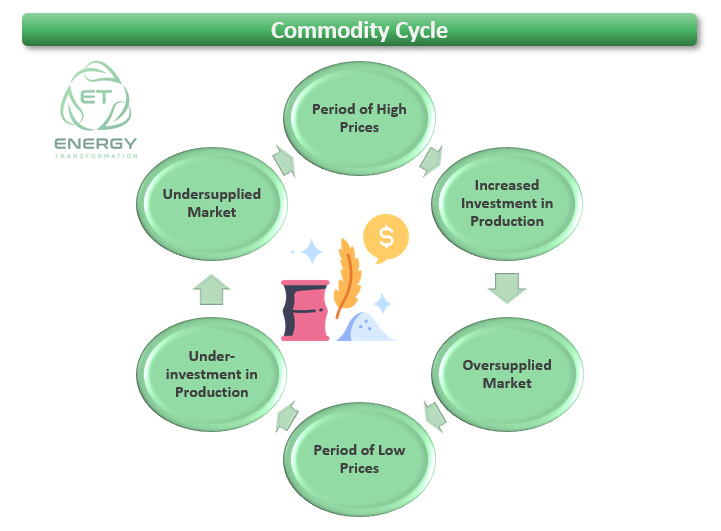 Commodity Cycle

ET
ENERGY
TRANSFORMATION

Period of High Prices

Increased Investment in Production

Oversupplied Market

Period of Low Prices

Under-investment in Production

Undersupplied Market

$